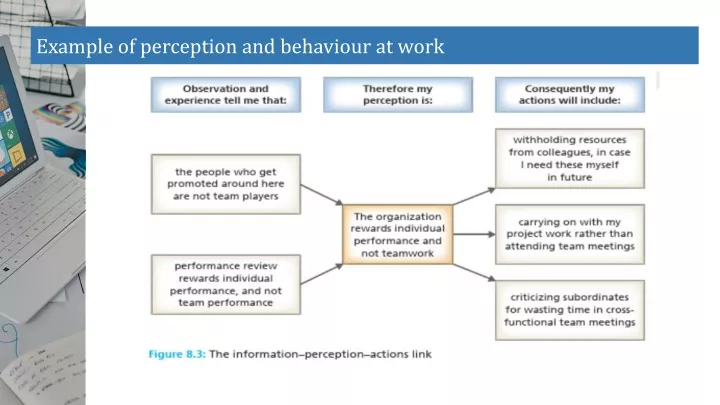 Example of perception and behaviour at work

Observation and experience tell me that:

Therefore my perception is:

Consequently my actions will include:

the people who get promoted around here are not team players

performance review rewards individual performance, and not team performance

The organization rewards individual performance and not teamwork

withholding resources from colleagues, in case I need these myself in future

carrying on with my project work rather than attending team meetings

criticizing subordinates for wasting time in cross-functional team meetings

Figure 8.3: The information–perception–actions link